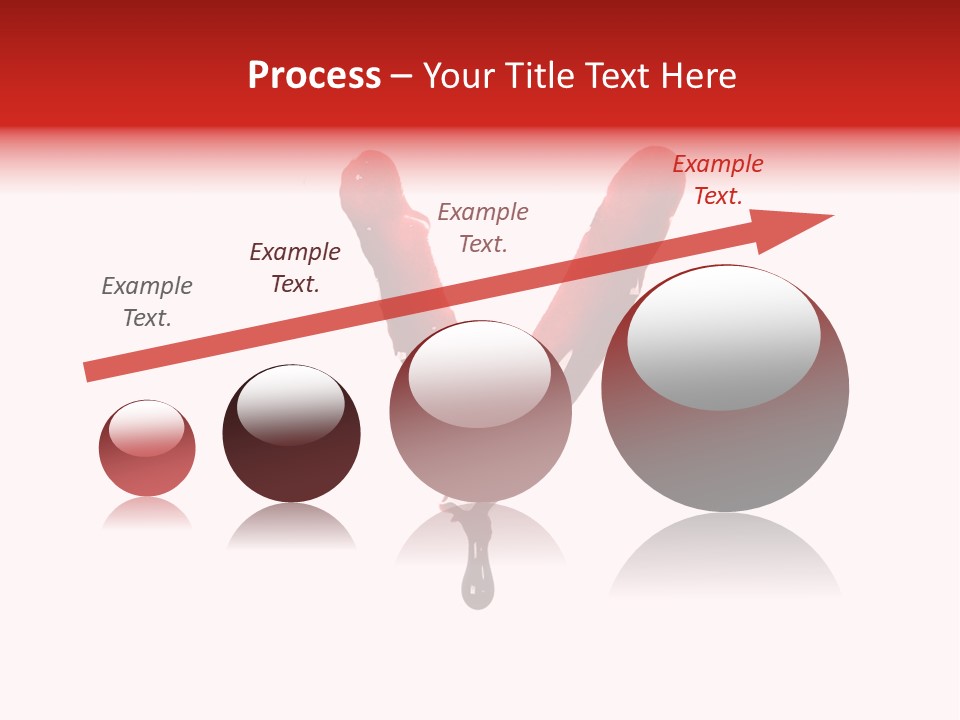 Process – Your Title Text Here

Example Text.

Example Text.

Example Text.

Example Text.